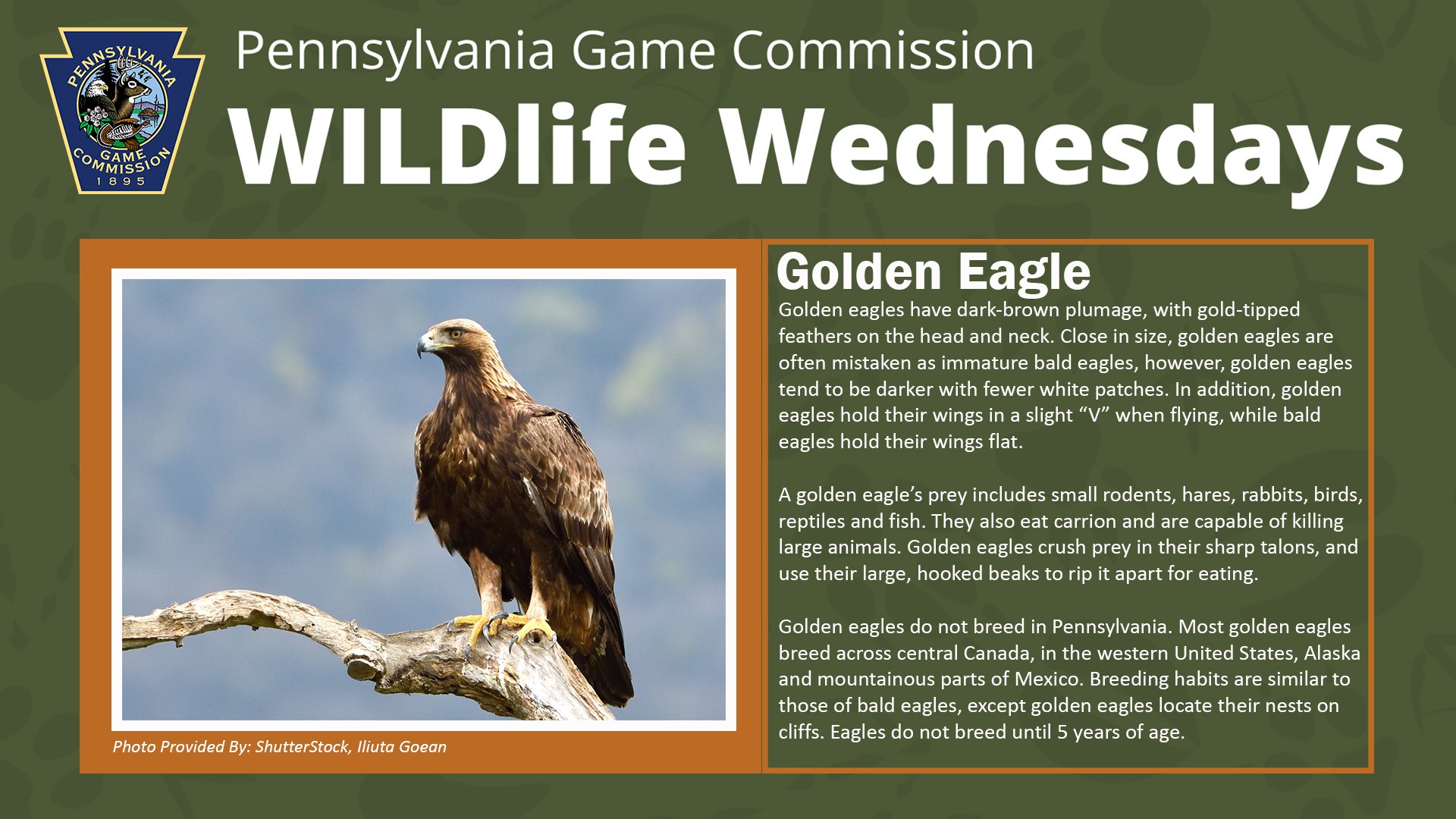 PENNSYLVANIA GAME COMMISSION 1895

Pennsylvania Game Commission

WILDlife Wednesdays

Photo Provided By: ShutterStock, Iliuta Goean

Golden Eagle

Golden eagles have dark-brown plumage, with gold-tipped feathers on the head and neck. Close in size, golden eagles are often mistaken as immature bald eagles, however, golden eagles tend to be darker with fewer white patches. In addition, golden eagles hold their wings in a slight “V” when flying, while bald eagles hold their wings flat.

A golden eagle’s prey includes small rodents, hares, rabbits, birds, reptiles and fish. They also eat carrion and are capable of killing large animals. Golden eagles crush prey in their sharp talons, and use their large, hooked beaks to rip it apart for eating.

Golden eagles do not breed in Pennsylvania. Most golden eagles breed across central Canada, in the western United States, Alaska and mountainous parts of Mexico. Breeding habits are similar to those of bald eagles, except golden eagles locate their nests on cliffs. Eagles do not breed until 5 years of age.